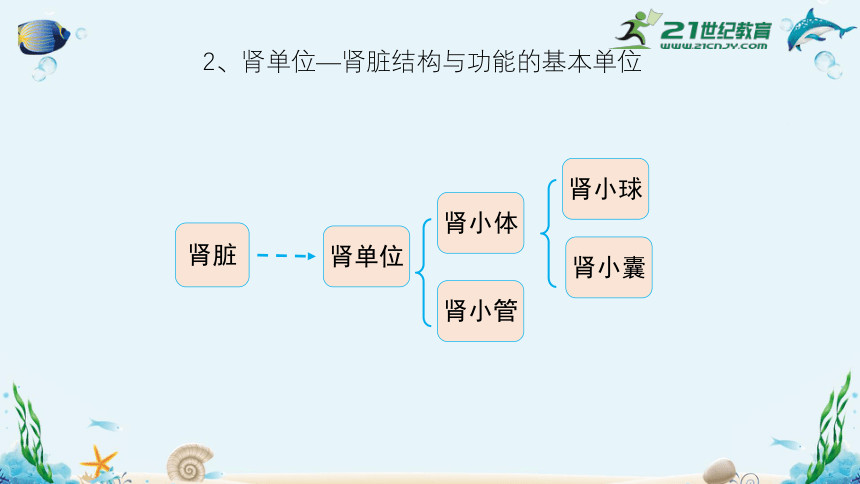 21世纪教育
www.21cnjy.com

2、肾单位—肾脏结构与功能的基本单位

肾脏

肾单位

肾小体

肾小管

肾小球

肾小囊